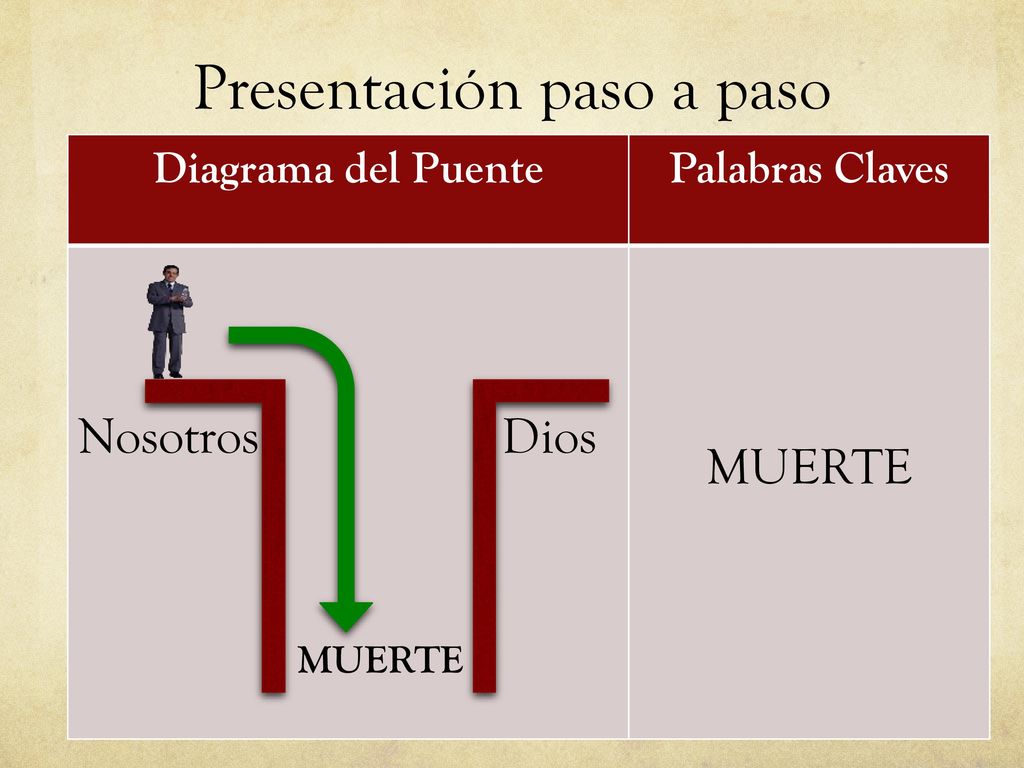 Presentación paso a paso

| Diagrama del Puente | Palabras Claves |
|---|---|
| Nosotros Dios MUERTE | MUERTE |